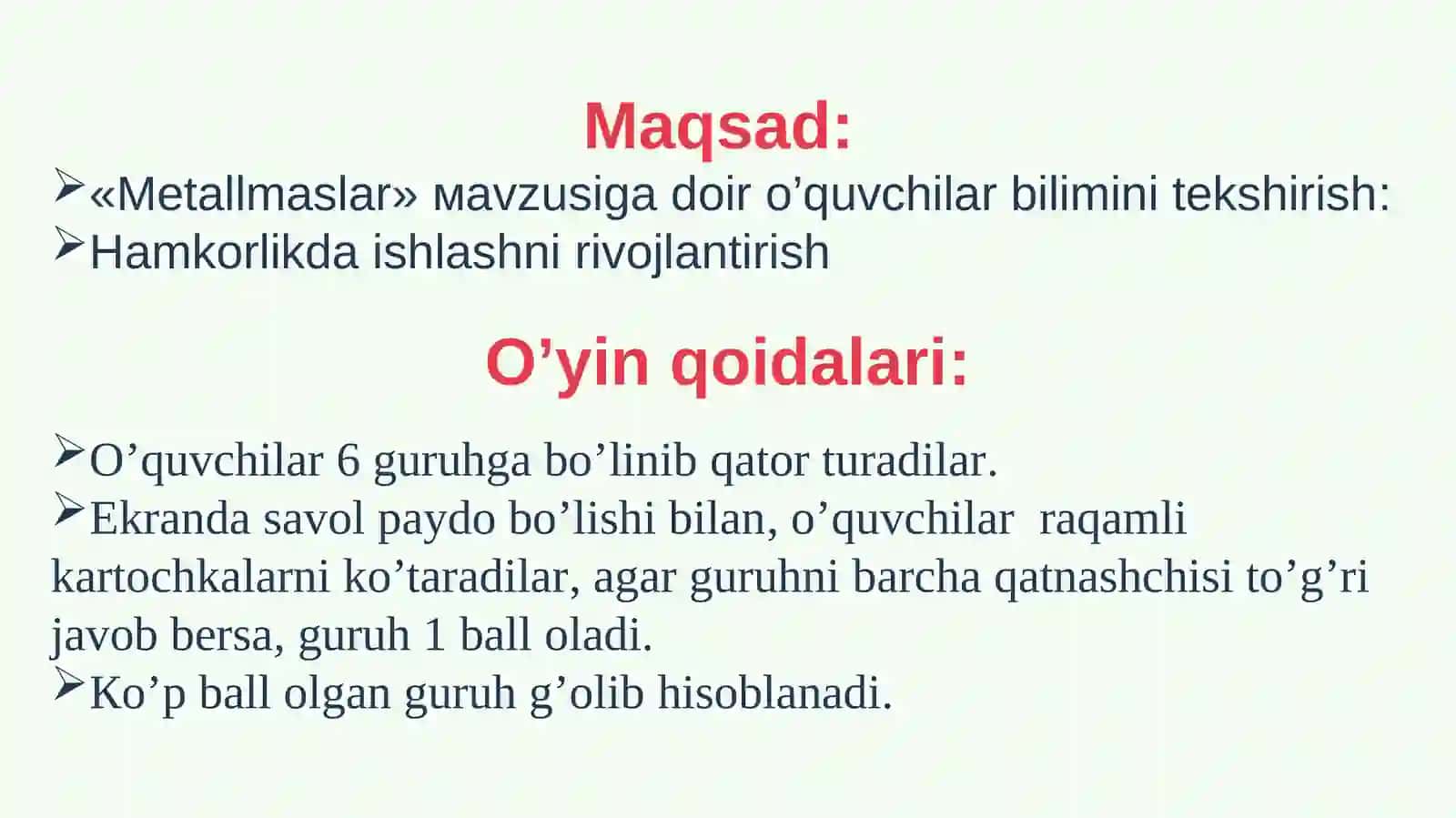 Maqsad:

➢«Metallmaslar» мavzusiga doir o’quvchilar bilimini tekshirish:
➢Hamkorlikda ishlashni rivojlantirish

O’yin qoidalari:

➢O’quvchilar 6 guruhga bo’linib qator turadilar.
➢Ekranda savol paydo bo’lishi bilan, o’quvchilar raqamli kartochkalarni ko’taradilar, agar guruhni barcha qatnashchisi to’g’ri javob bersa, guruh 1 ball oladi.
➢Ko’p ball olgan guruh g’olib hisoblanadi.